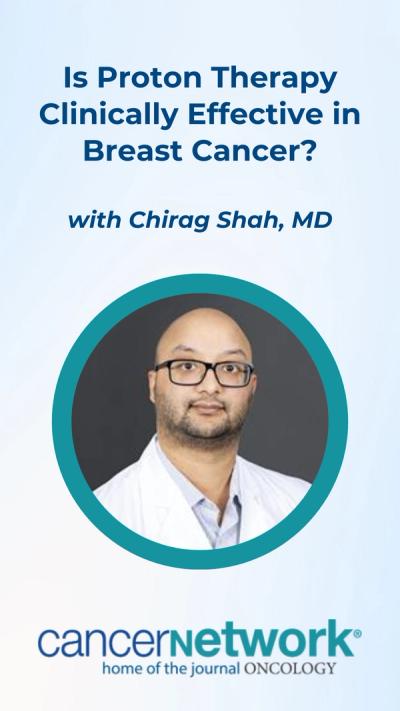 Is Proton Therapy Clinically Effective in Breast Cancer?

with Chirag Shah, MD

cancernetwork®
home of the journal ONCOLOGY